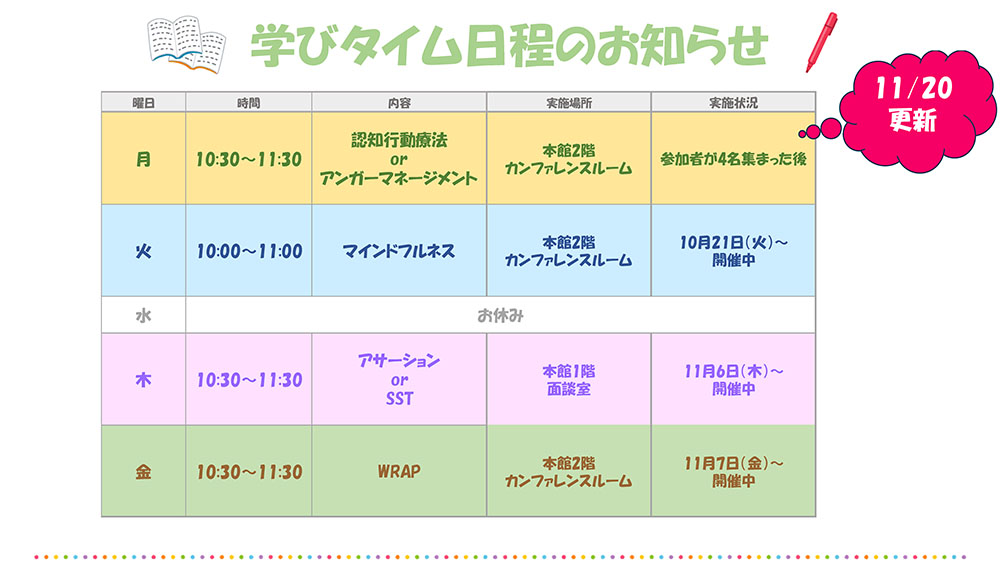 学びタイム日程のお知らせ

11/20
更新

| 曜日 | 時間 | 内容 | 実施場所 | 実施状況 |
|---|---|---|---|---|
| 月 | 10:30～11:30 | 認知行動療法 or アンガーマネージメント | 本館2階 カンファレンスルーム | 参加者が4名集まった後 |
| 火 | 10:00～11:00 | マインドフルネス | 本館2階 カンファレンスルーム | 10月21日(火)～ 開催中 |
| 水 | お休み | | | |
| 木 | 10:30～11:30 | アサーション or SST | 本館1階 面談室 | 11月6日(木)～ 開催中 |
| 金 | 10:30～11:30 | WRAP | 本館2階 カンファレンスルーム | 11月7日(金)～ 開催中 |